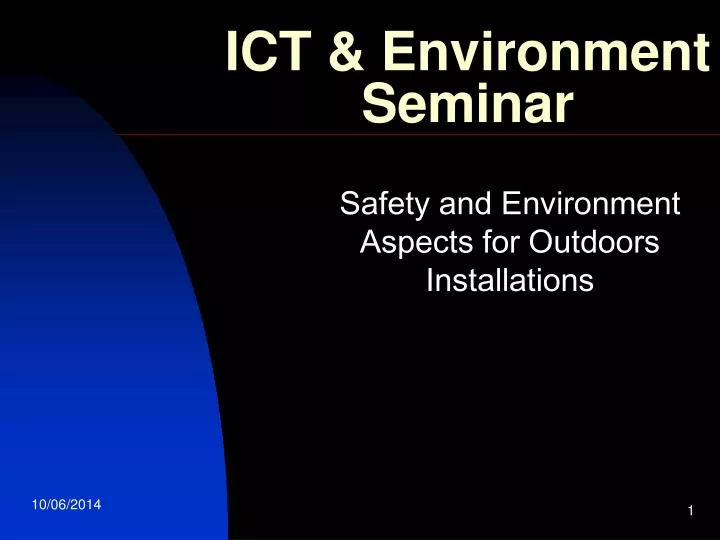 ICT & Environment Seminar

Safety and Environment Aspects for Outdoors Installations

10/06/2014

1